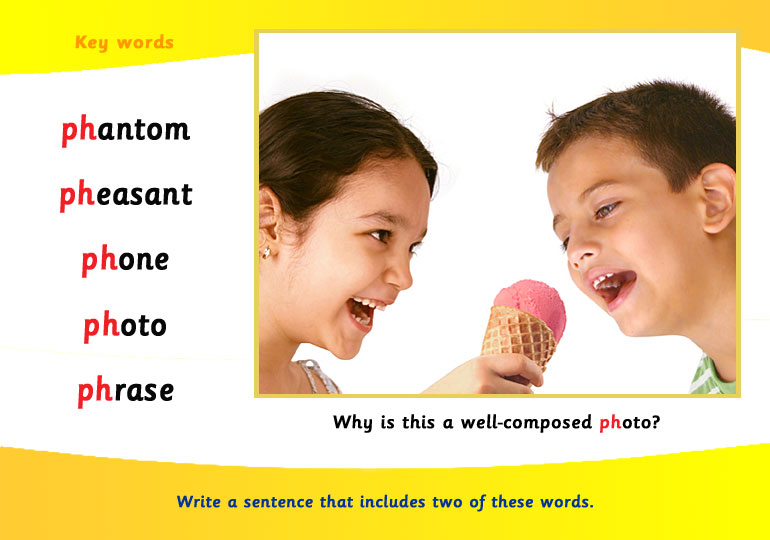 Key words

phantom

pheasant

phone

photo

phrase

Why is this a well-composed photo?

Write a sentence that includes two of these words.